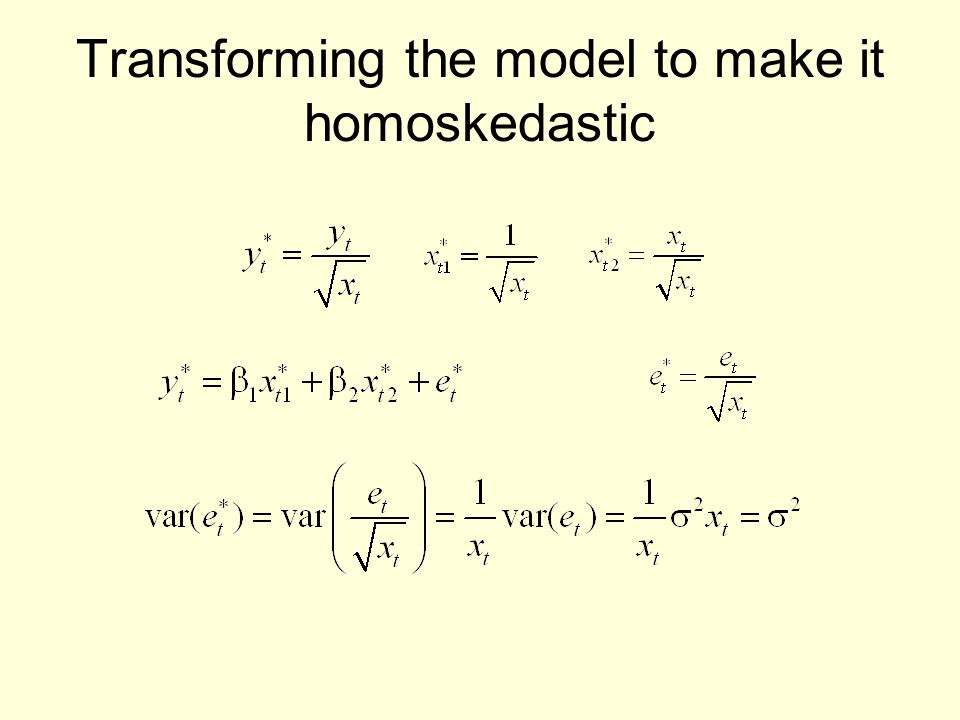 Transforming the model to make it homoskedastic

$y_t^* = \frac{y_t}{\sqrt{x_t}}$ $x_{t1}^* = \frac{1}{\sqrt{x_t}}$ $x_{t2}^* = \frac{x_t}{\sqrt{x_t}}$

$y_t^* = \beta_1 x_{t1}^* + \beta_2 x_{t2}^* + e_t^*$ $e_t^* = \frac{e_t}{\sqrt{x_t}}$

$\text{var}(e_t^*) = \text{var}\left(\frac{e_t}{\sqrt{x_t}}\right) = \frac{1}{x_t}\text{var}(e_t) = \frac{1}{x_t}\sigma^2 x_t = \sigma^2$